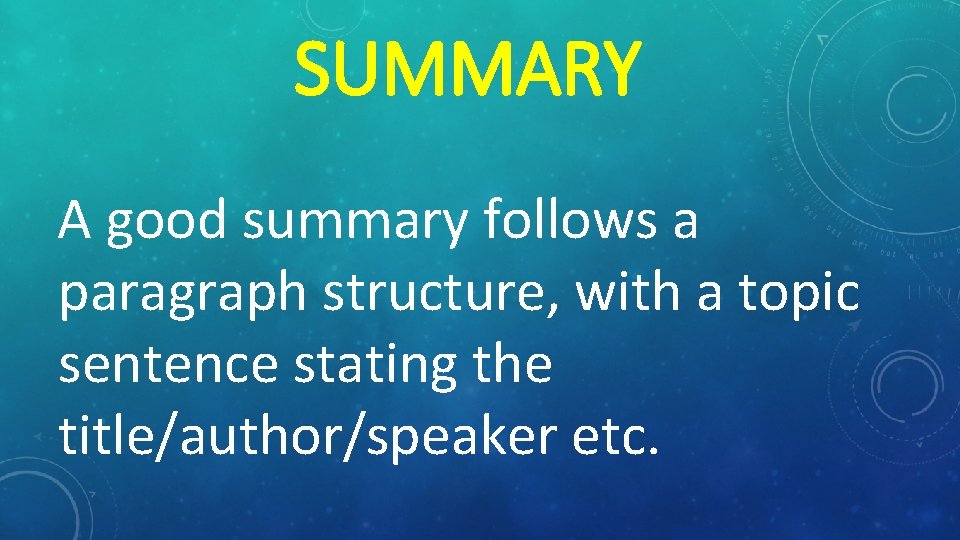 SUMMARY

A good summary follows a paragraph structure, with a topic sentence stating the title/author/speaker etc.